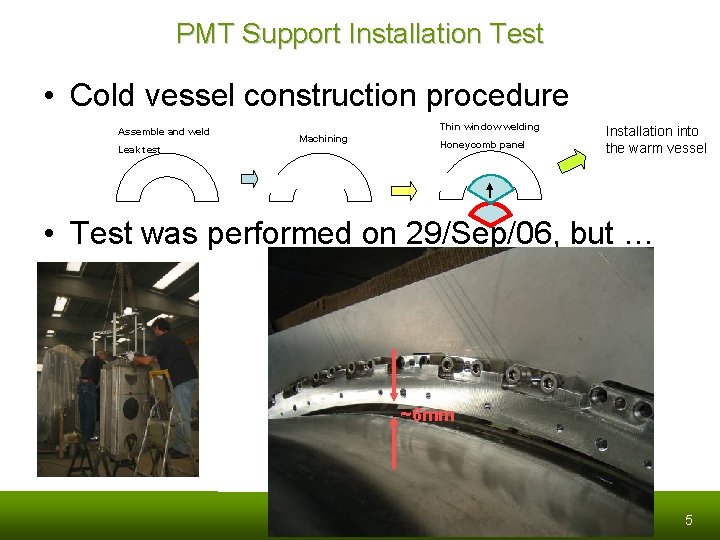 PMT Support Installation Test

• Cold vessel construction procedure

Assemble and weld
Leak test

Machining

Thin window welding
Honeycomb panel

Installation into the warm vessel

• Test was performed on 29/Sep/06, but …

~6mm

5